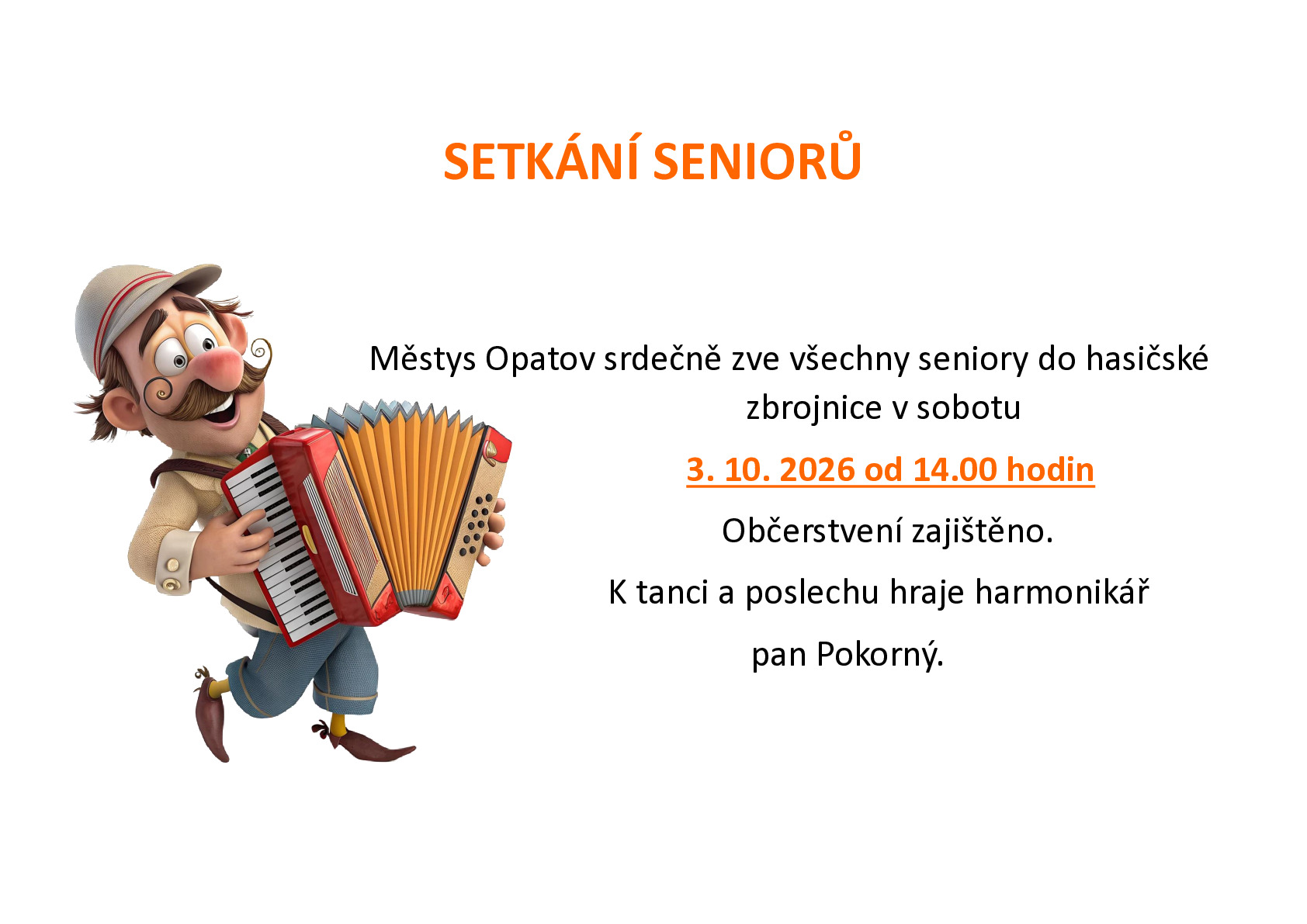 SETKÁNÍ SENIORŮ

Městys Opatov srdečně zve všechny seniory do hasičské zbrojnice v sobotu

3. 10. 2026 od 14.00 hodin

Občerstvení zajištěno.

K tanci a poslechu hraje harmonikář

pan Pokorný.